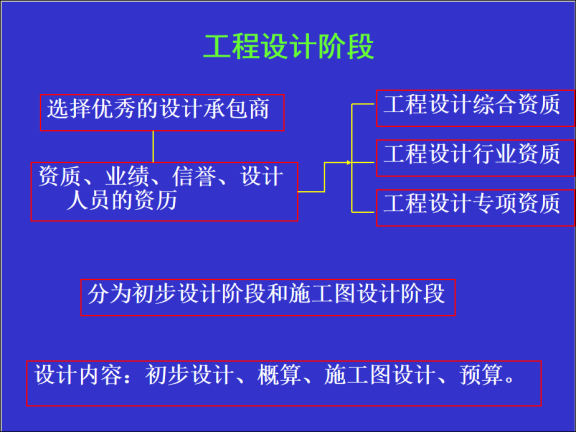 工程设计阶段

选择优秀的设计承包商

资质、业绩、信誉、设计人员的资历

工程设计综合资质

工程设计行业资质

工程设计专项资质

分为初步设计阶段和施工图设计阶段

设计内容：初步设计、概算、施工图设计、预算。